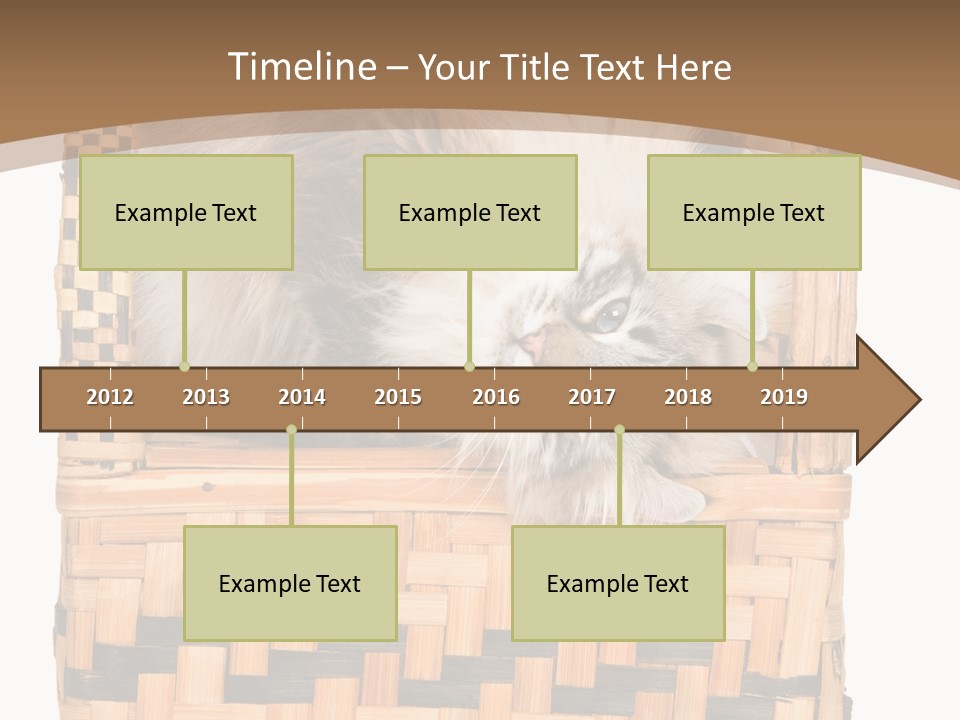 Timeline – Your Title Text Here

Example Text

Example Text

Example Text

2012 2013 2014 2015 2016 2017 2018 2019

Example Text

Example Text